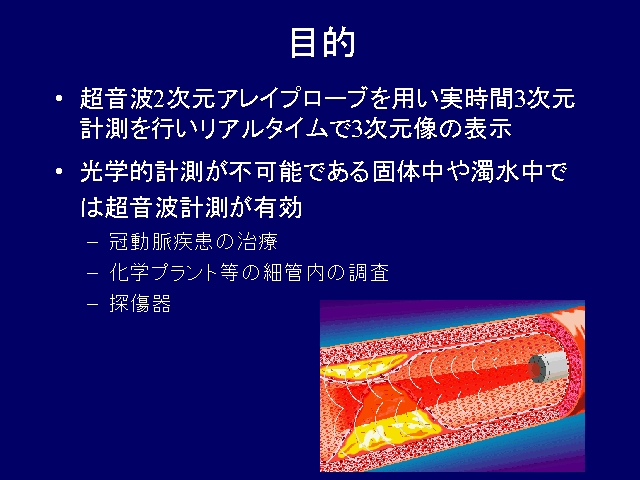 目的

• 超音波2次元アレイプローブを用い実時間3次元計測を行いリアルタイムで3次元像の表示

• 光学的計測が不可能である固体中や濁水中では超音波計測が有効

– 冠動脈疾患の治療
– 化学プラント等の細管内の調査
– 探傷器